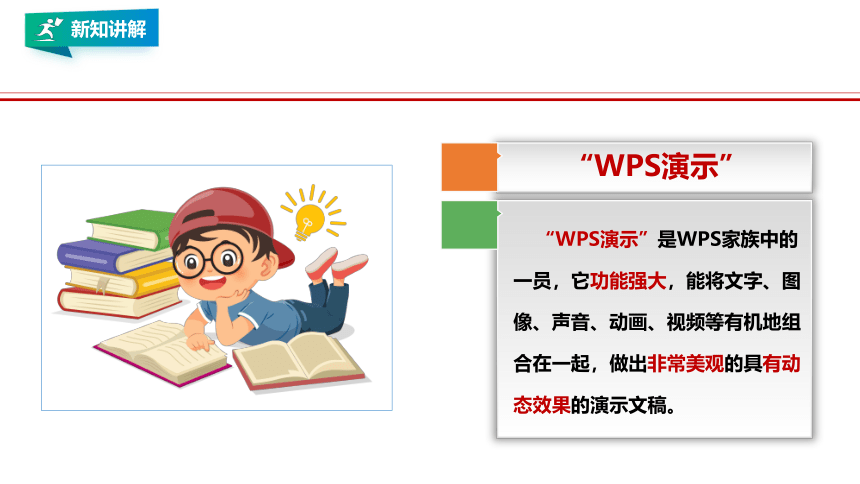 新知讲解

“WPS演示”

“WPS演示”是WPS家族中的一员，它功能强大，能将文字、图像、声音、动画、视频等有机地组合在一起，做出非常美观的具有动态效果的演示文稿。